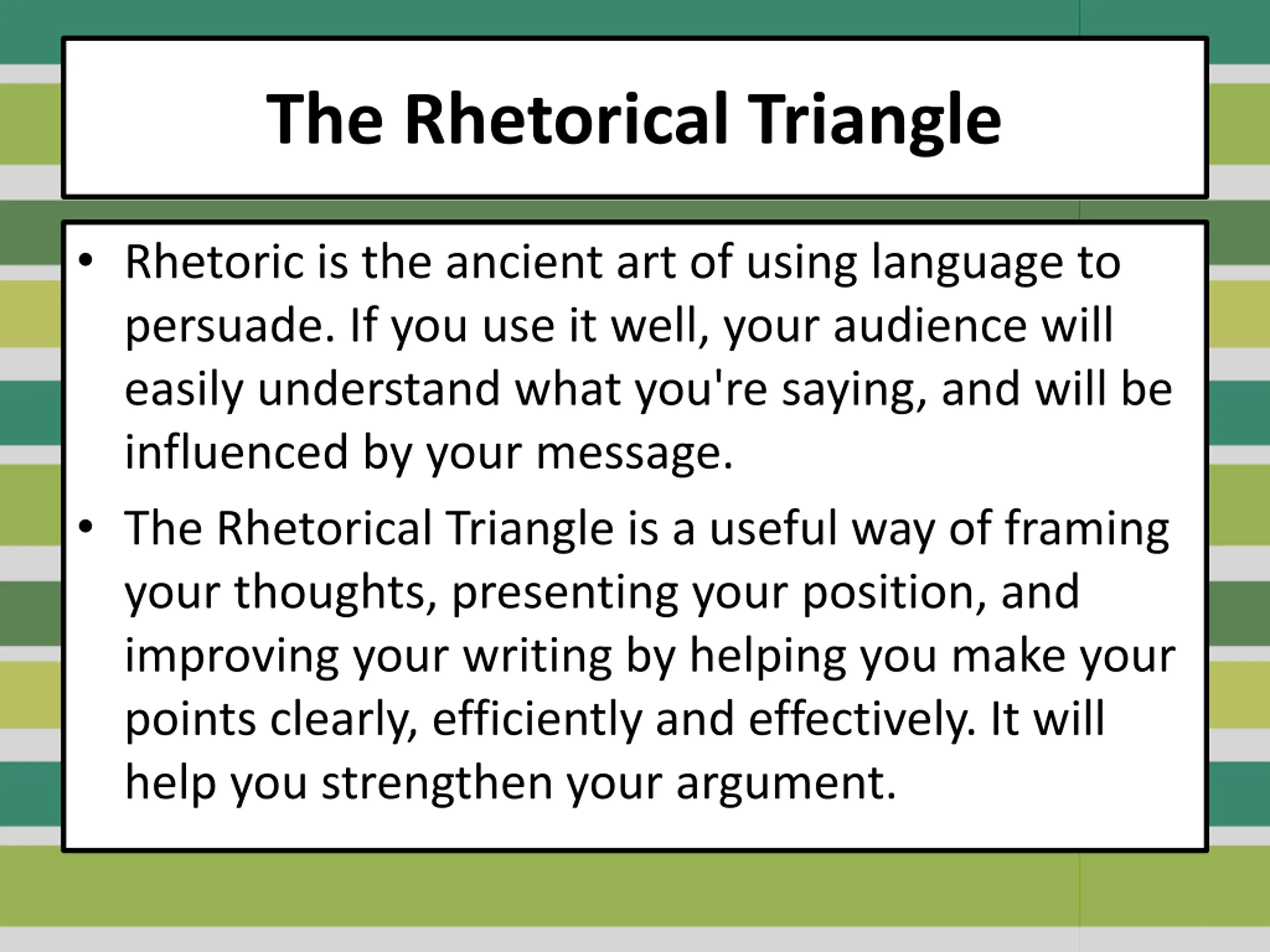 The Rhetorical Triangle

• Rhetoric is the ancient art of using language to persuade. If you use it well, your audience will easily understand what you're saying, and will be influenced by your message.

• The Rhetorical Triangle is a useful way of framing your thoughts, presenting your position, and improving your writing by helping you make your points clearly, efficiently and effectively. It will help you strengthen your argument.